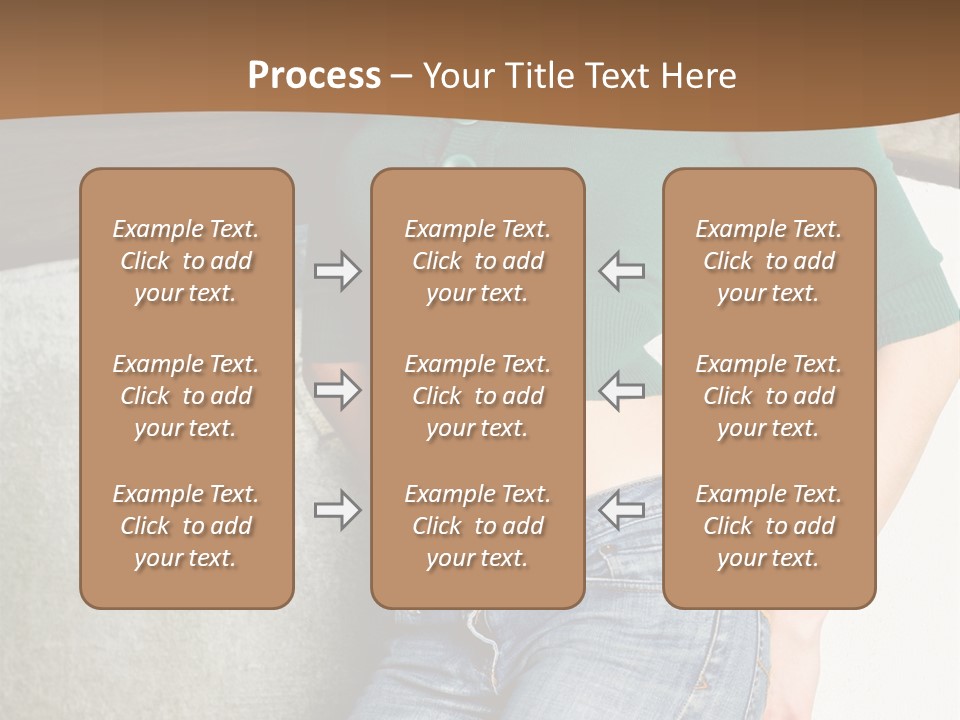 Process – Your Title Text Here

Example Text. Click to add your text.

Example Text. Click to add your text.

Example Text. Click to add your text.

Example Text. Click to add your text.

Example Text. Click to add your text.

Example Text. Click to add your text.

Example Text. Click to add your text.

Example Text. Click to add your text.

Example Text. Click to add your text.